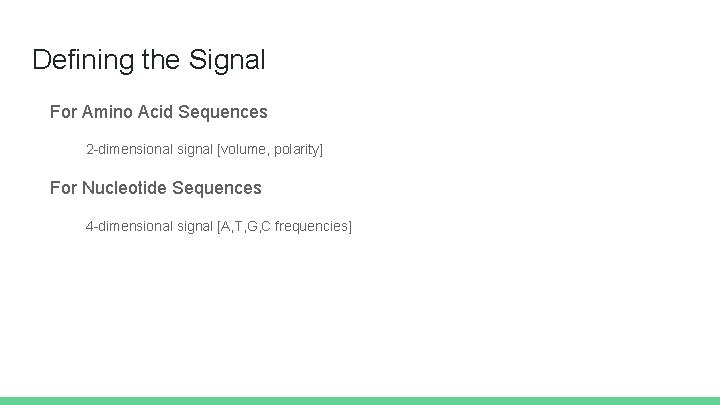 Defining the Signal

For Amino Acid Sequences

2-dimensional signal [volume, polarity]

For Nucleotide Sequences

4-dimensional signal [A,T,G,C frequencies]